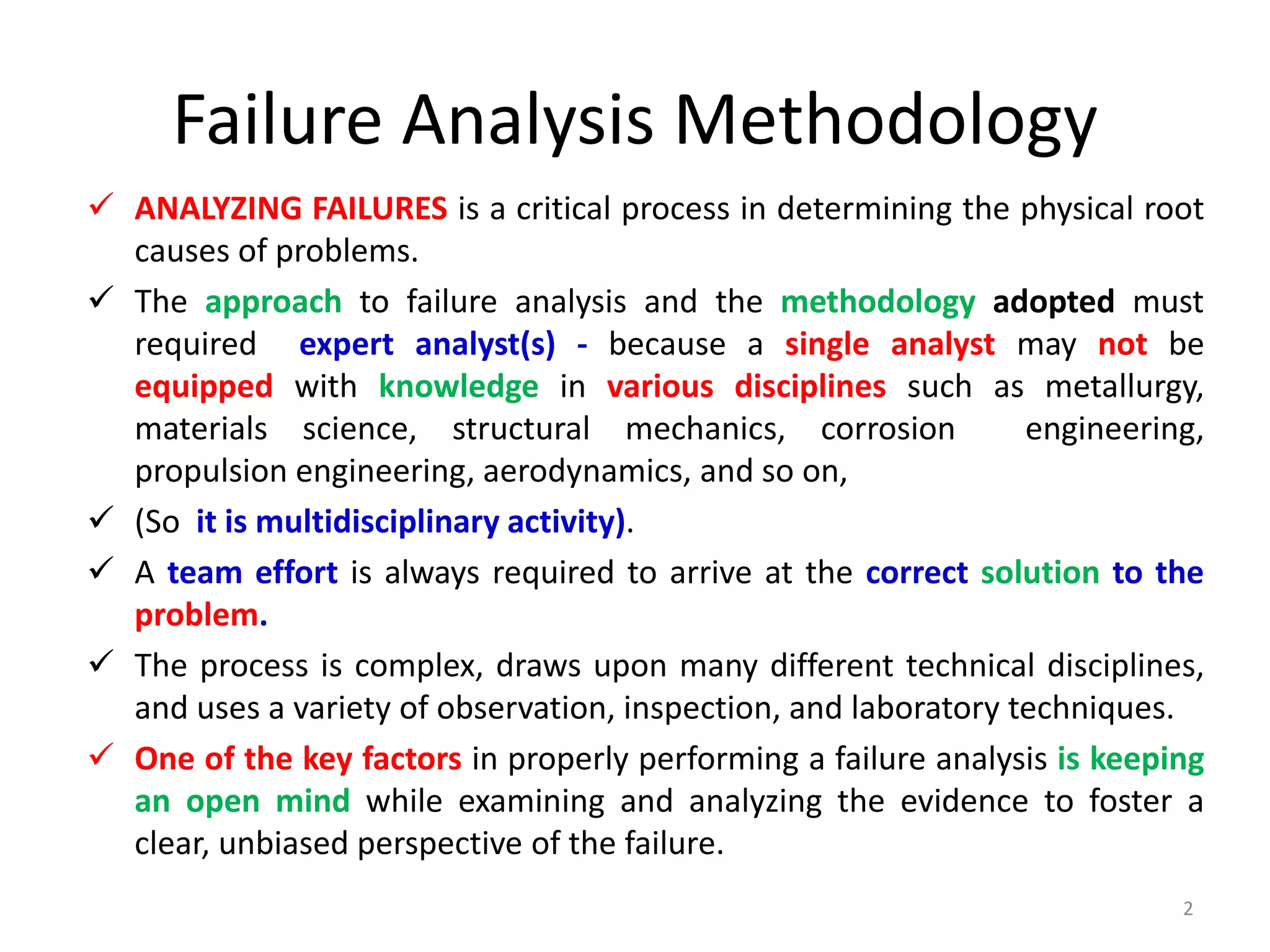 Failure Analysis Methodology

✓ ANALYZING FAILURES is a critical process in determining the physical root causes of problems.

✓ The approach to failure analysis and the methodology adopted must required expert analyst(s) - because a single analyst may not be equipped with knowledge in various disciplines such as metallurgy, materials science, structural mechanics, corrosion engineering, propulsion engineering, aerodynamics, and so on,

✓ (So it is multidisciplinary activity).

✓ A team effort is always required to arrive at the correct solution to the problem.

✓ The process is complex, draws upon many different technical disciplines, and uses a variety of observation, inspection, and laboratory techniques.

✓ One of the key factors in properly performing a failure analysis is keeping an open mind while examining and analyzing the evidence to foster a clear, unbiased perspective of the failure.

2